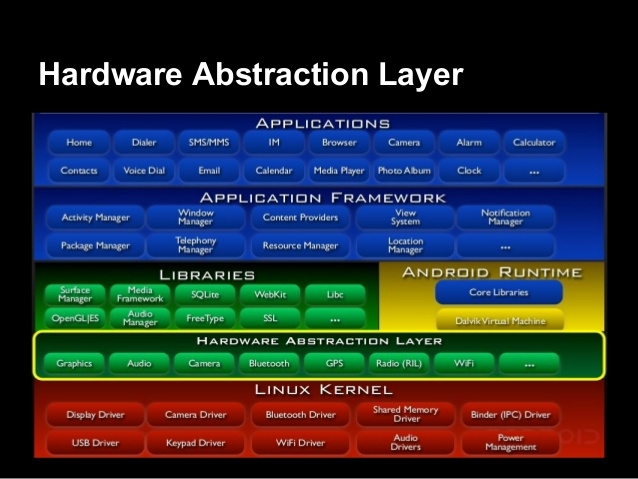 Hardware Abstraction Layer

APPLICATIONS

Home
Dialer
SMS/MMS
IM
Browser
Camera
Alarm
Calculator
Contacts
Voice Dial
Email
Calendar
Media Player
Photo Album
Clock
...

APPLICATION FRAMEWORK

Activity Manager
Window Manager
Content Providers
View System
Notification Manager
Package Manager
Telephony Manager
Resource Manager
Location Manager
...

LIBRARIES

Surface Manager
Media Framework
SQLite
WebKit
Libc
OpenGL|ES
Audio Manager
FreeType
SSL
...

ANDROID RUNTIME

Core Libraries
Dalvik Virtual Machine

HARDWARE ABSTRACTION LAYER

Graphics
Audio
Camera
Bluetooth
GPS
Radio (RIL)
WiFi
...

LINUX KERNEL

Display Driver
Camera Driver
Bluetooth Driver
Shared Memory Driver
Binder (IPC) Driver
USB Driver
Keypad Driver
WiFi Driver
Audio Drivers
Power Management